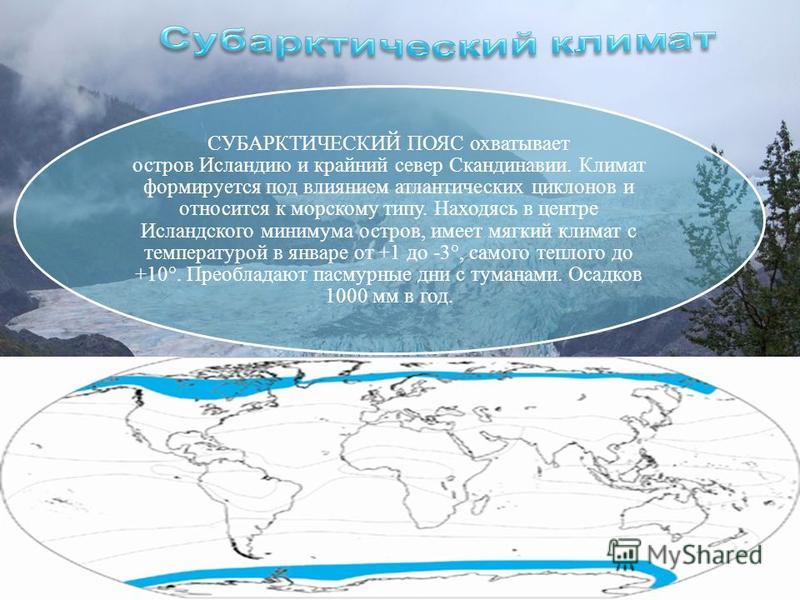 Субарктический климат

СУБАРКТИЧЕСКИЙ ПОЯС охватывает остров Исландию и крайний север Скандинавии. Климат формируется под влиянием атлантических циклонов и относится к морскому типу. Находясь в центре Исландского минимума остров, имеет мягкий климат с температурой в январе от +1 до -3°, самого теплого до +10°. Преобладают пасмурные дни с туманами. Осадков 1000 мм в год.

MyShared